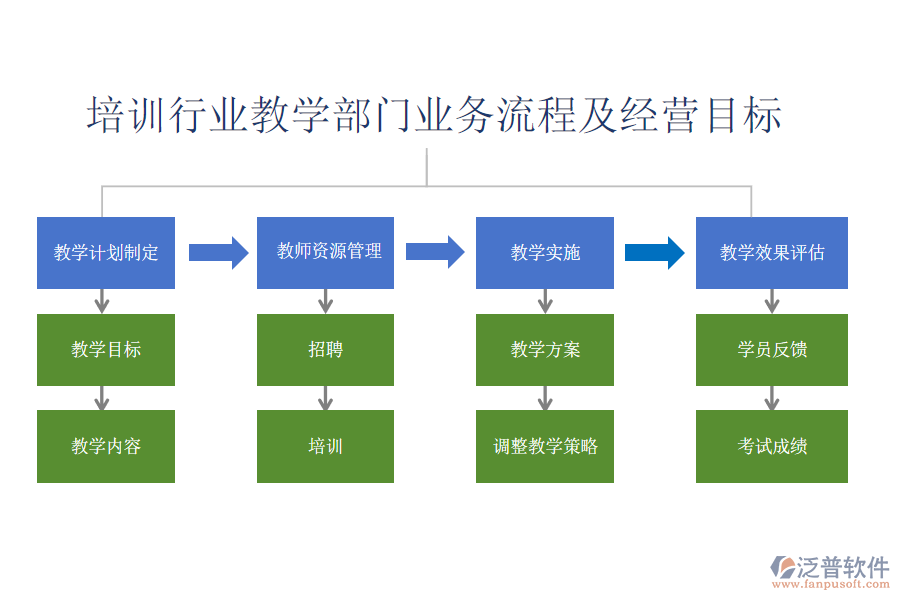 培训行业教学部门业务流程及经营目标

教学计划制定

教学目标

教学内容

教师资源管理

招聘

培训

教学实施

教学方案

调整教学策略

教学效果评估

学员反馈

考试成绩

泛普软件
www.fanpusoft.com